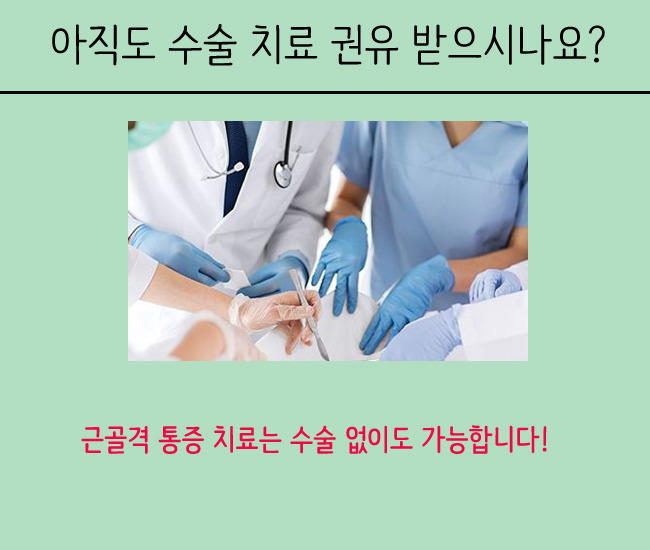 아직도 수술 치료 권유 받으시나요?

근골격 통증 치료는 수술 없이도 가능합니다!